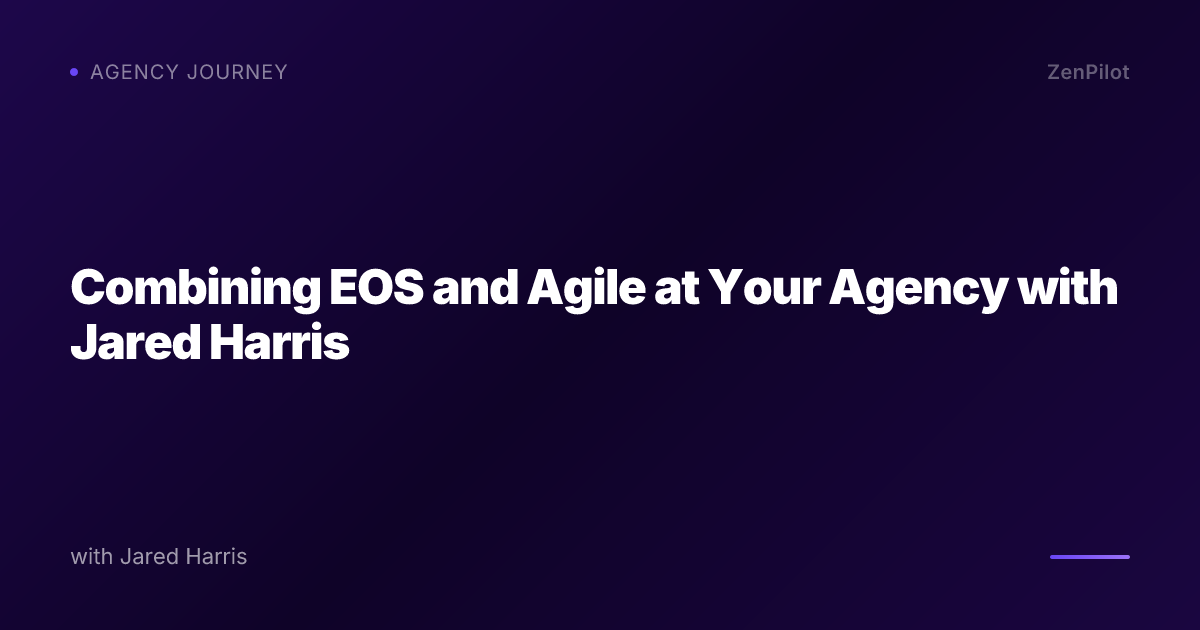 AGENCY JOURNEY

ZenPilot

Combining EOS and Agile at Your Agency with Jared Harris

with Jared Harris